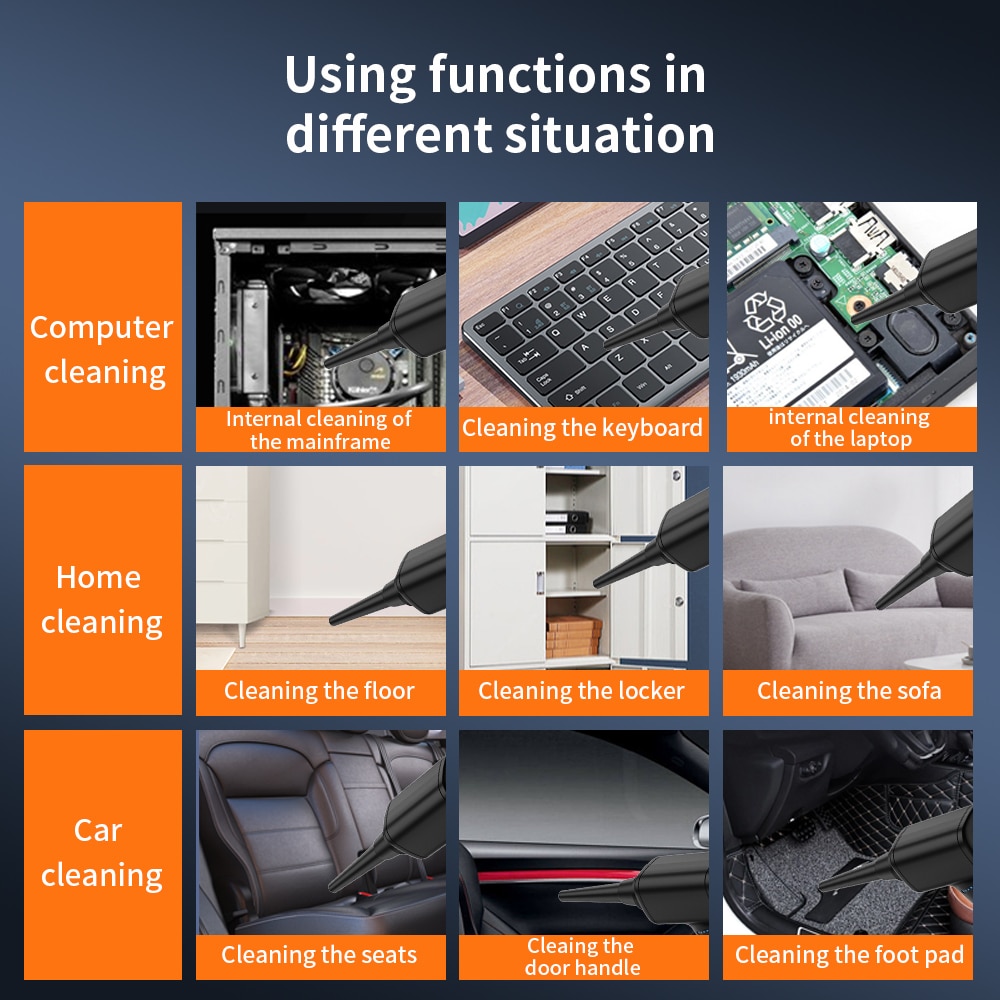 Using functions in different situation

Computer cleaning

Internal cleaning of the mainframe

Cleaning the keyboard

internal cleaning of the laptop

Li-ion 00

Home cleaning

Cleaning the floor

Cleaning the locker

Cleaning the sofa

Car cleaning

Cleaning the seats

Cleaing the door handle

Cleaning the foot pad